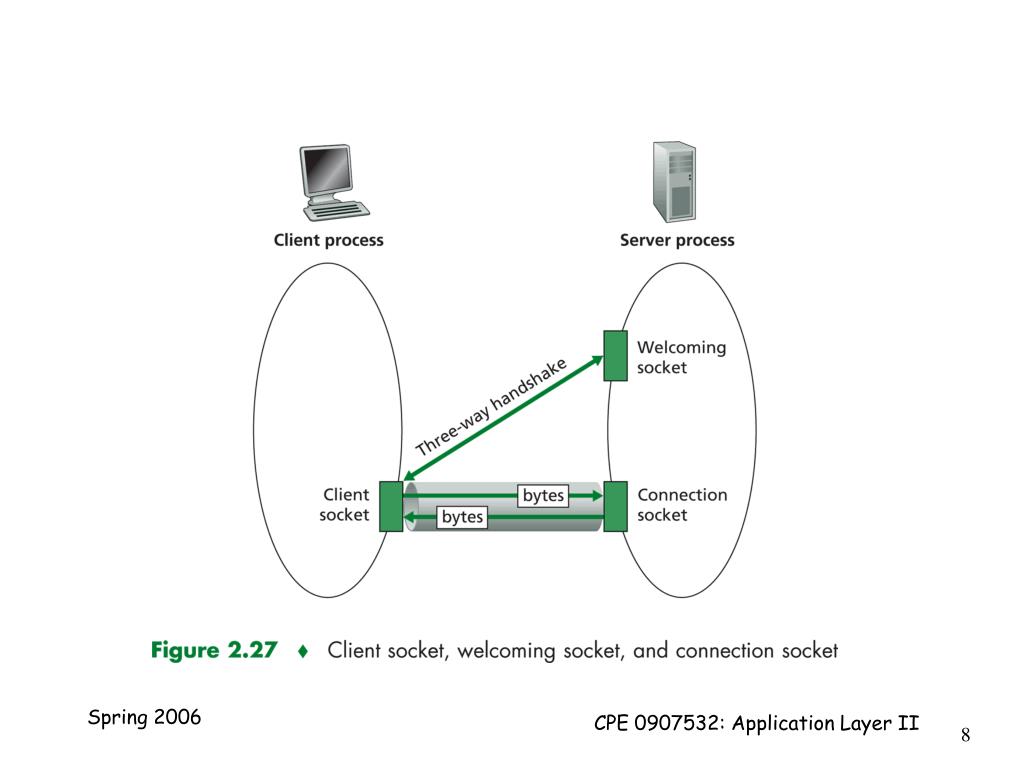 Client process

Server process

Welcoming socket

Three-way handshake

Client socket

bytes

bytes

Connection socket

Figure 2.27 ♦ Client socket, welcoming socket, and connection socket

Spring 2006

CPE 0907532: Application Layer II

8